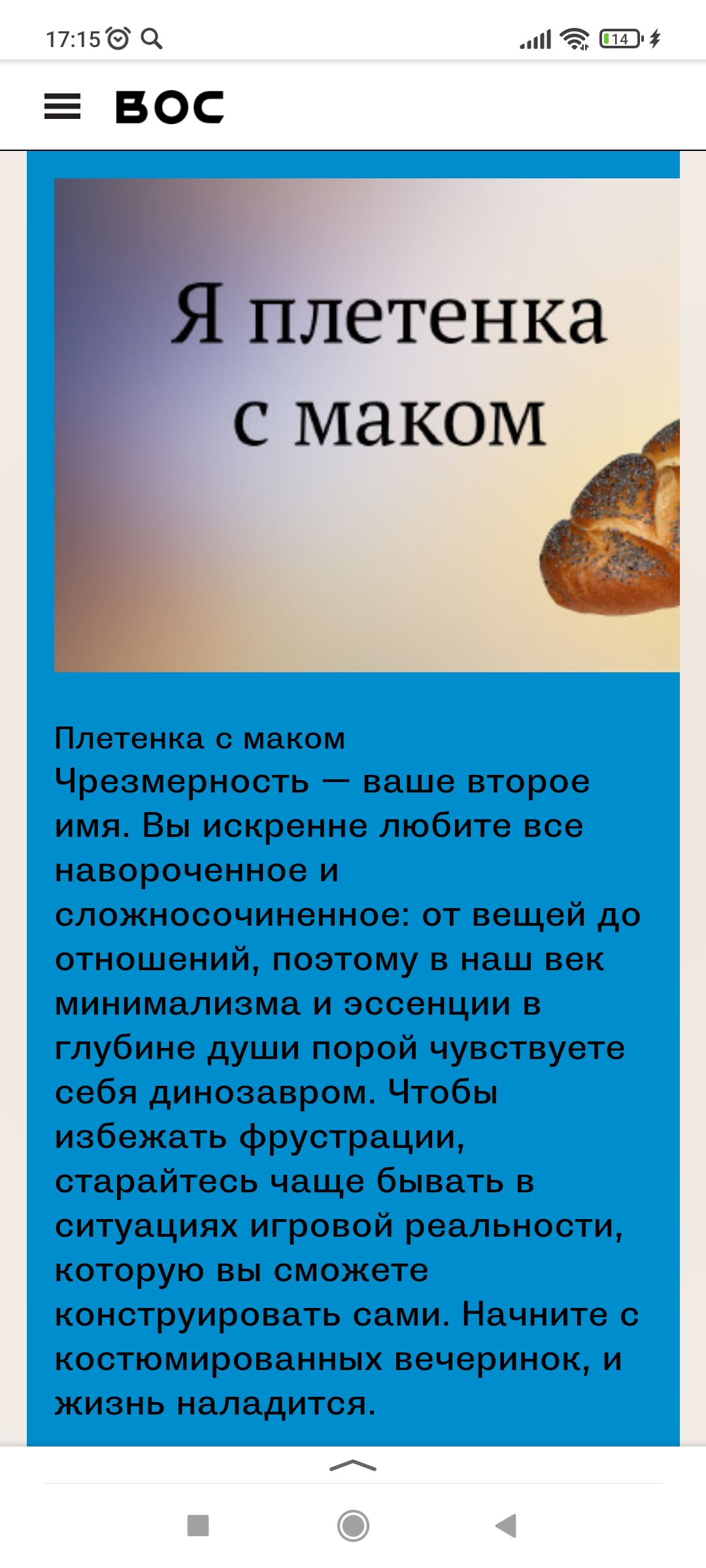 17:15

14

BOC

Я плетенка с маком

Плетенка с маком
Чрезмерность — ваше второе имя. Вы искренне любите все навороченное и сложносочиненное: от вещей до отношений, поэтому в наш век минимализма и эссенции в глубине души порой чувствуете себя динозавром. Чтобы избежать фрустрации, старайтесь чаще бывать в ситуациях игровой реальности, которую вы сможете конструировать сами. Начните с костюмированных вечеринок, и жизнь наладится.